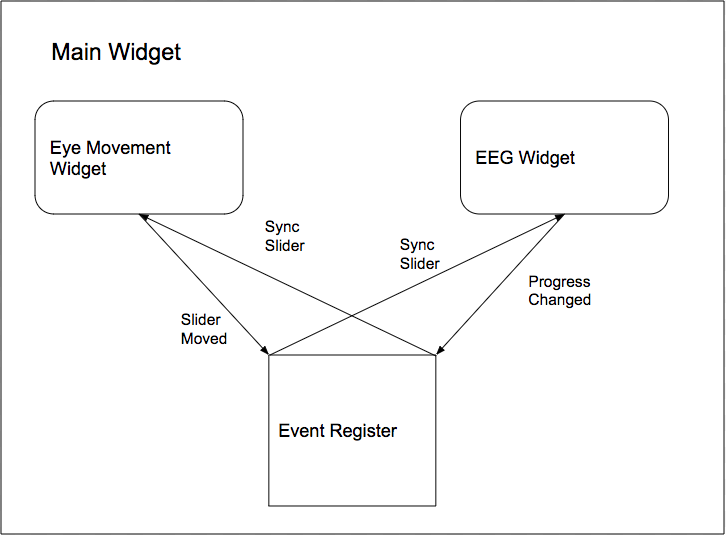 Main Widget

Eye Movement Widget

EEG Widget

Sync Slider

Sync Slider

Progress Changed

Slider Moved

Event Register